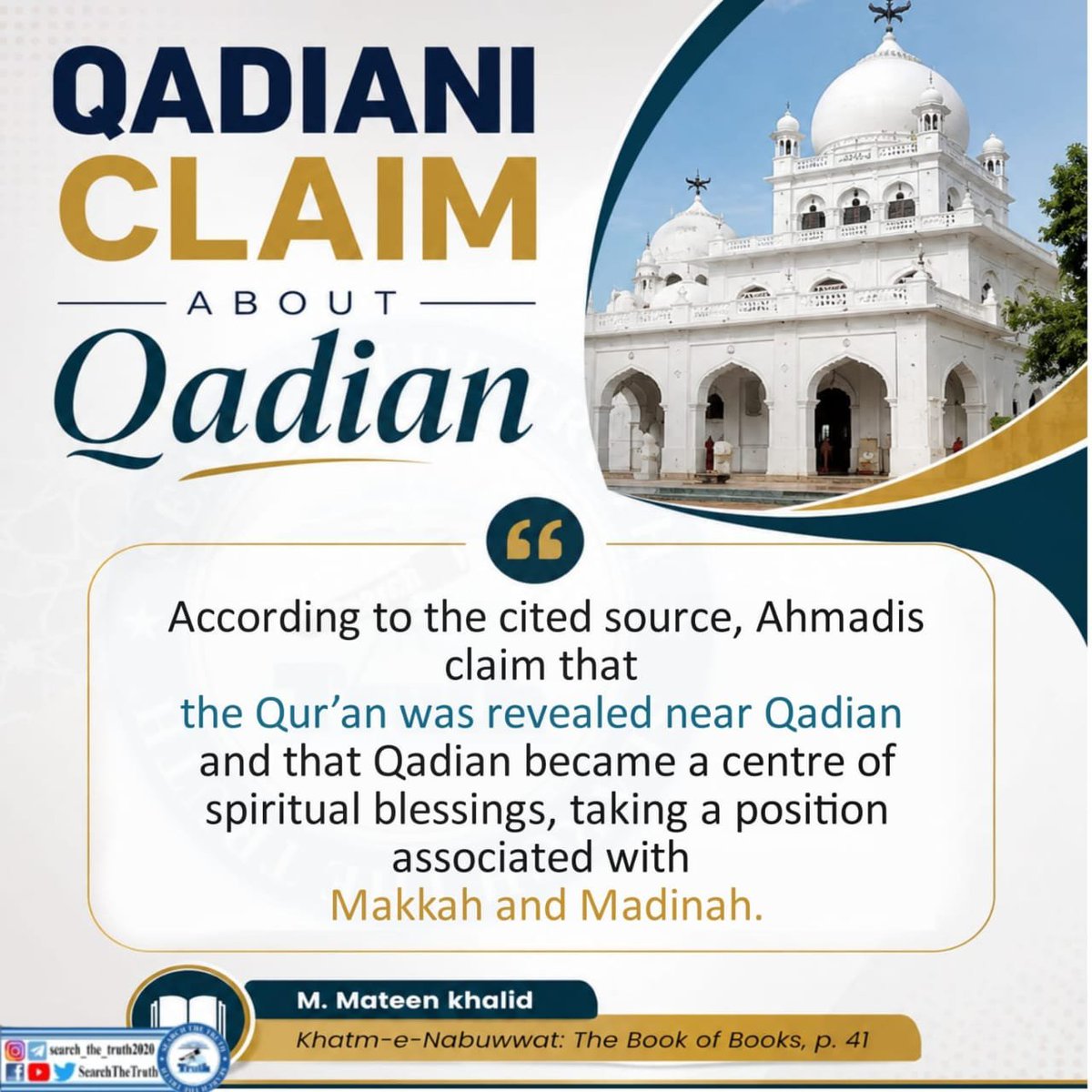 QADIANI CLAIM

ABOUT

Qadian

According to the cited source, Ahmadis claim that the Qur'an was revealed near Qadian and that Qadian became a centre of spiritual blessings, taking a position associated with Makkah and Madinah.

M. Mateen khalid

Khatm-e-Nabuwwat: The Book of Books, p. 41

search_the_truth2020

SearchTheTruth